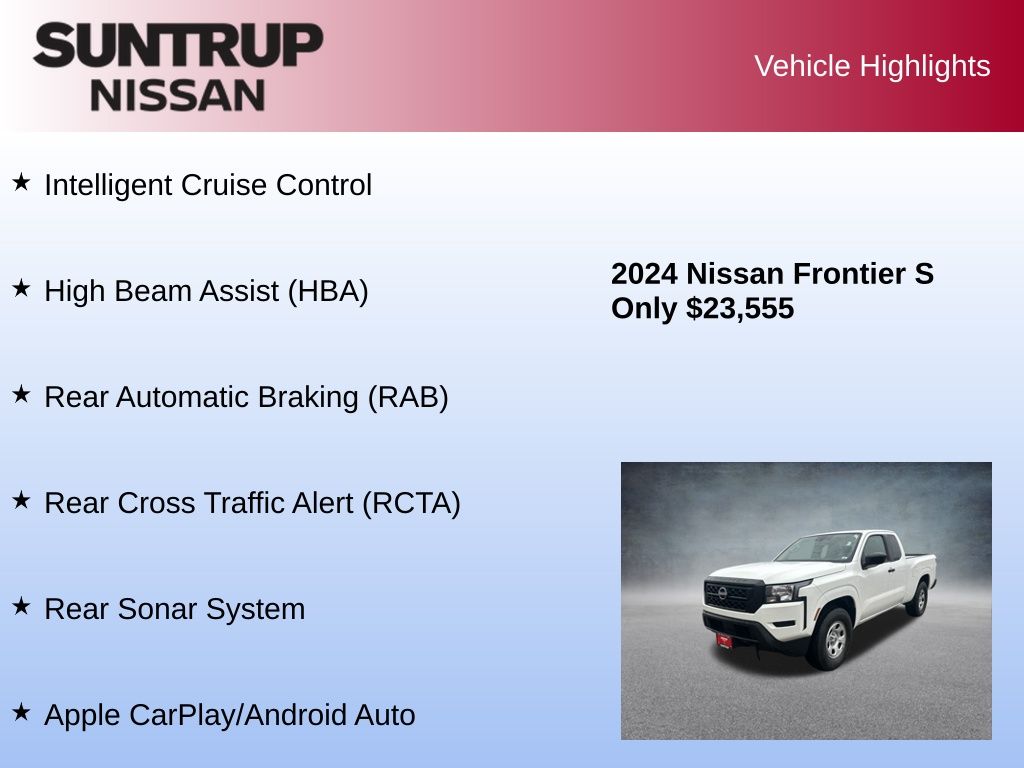 SUNTRUP NISSAN

Vehicle Highlights

★ Intelligent Cruise Control

★ High Beam Assist (HBA)

★ Rear Automatic Braking (RAB)

★ Rear Cross Traffic Alert (RCTA)

★ Rear Sonar System

★ Apple CarPlay/Android Auto

2024 Nissan Frontier S
Only $23,555